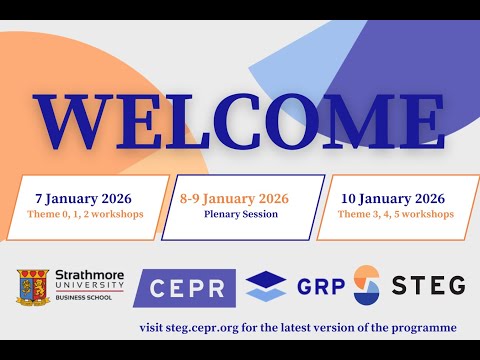 WELCOME

7 January 2026
Theme 0, 1, 2 workshops

8-9 January 2026
Plenary Session

10 January 2026
Theme 3, 4, 5 workshops

Strathmore UNIVERSITY BUSINESS SCHOOL

CEPR

GRP

STEG

visit steg.cepr.org for the latest version of the programme